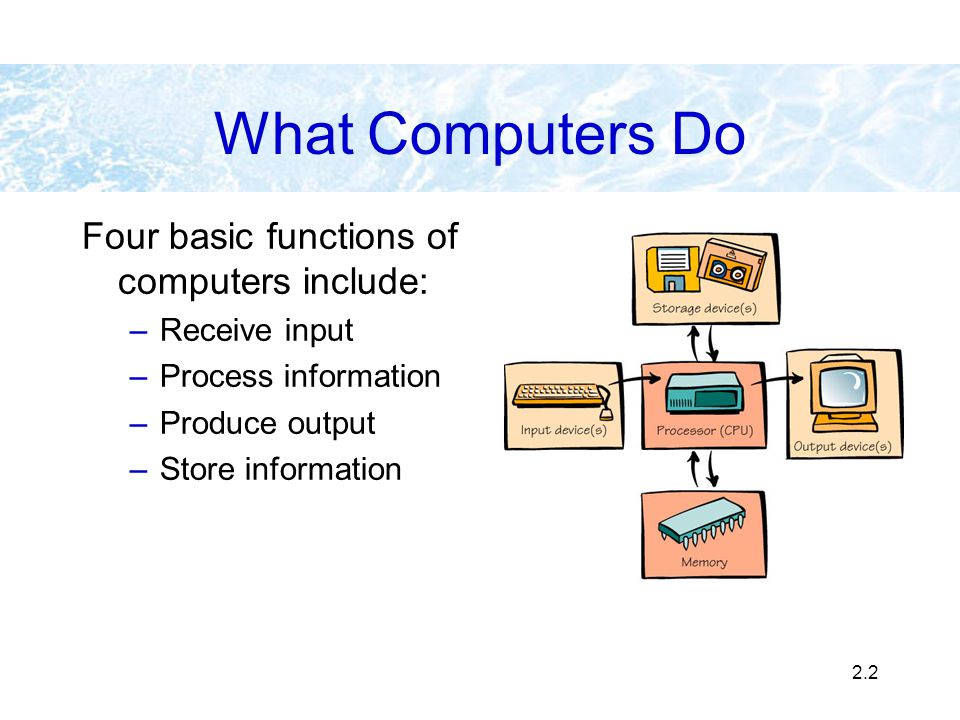 What Computers Do

Four basic functions of computers include:

– Receive input
– Process information
– Produce output
– Store information

Storage device(s)

Input device(s)

Processor (CPU)

Output device(s)

Memory

2.2